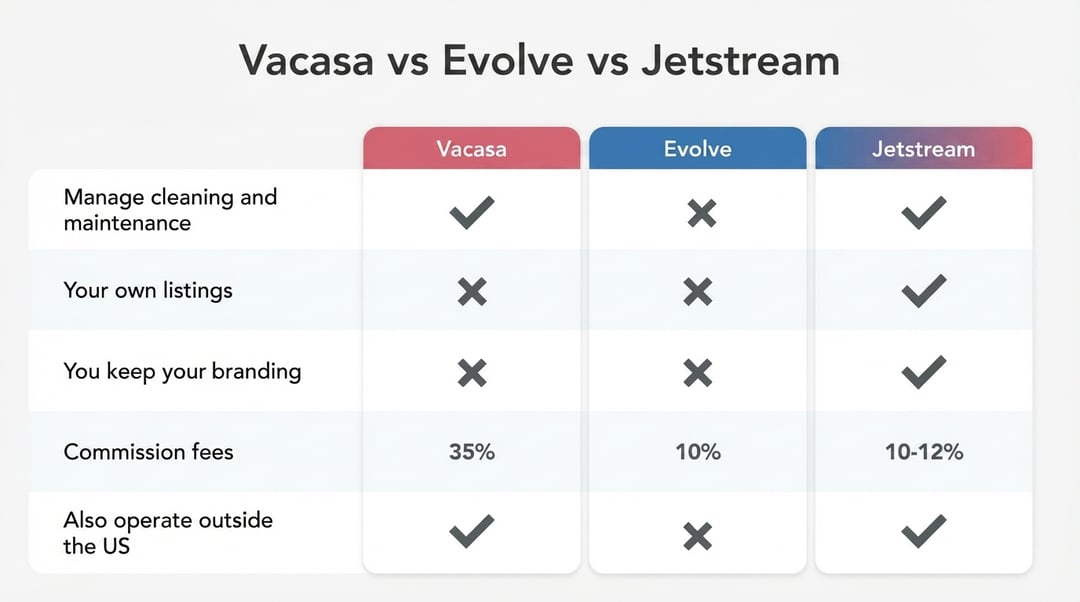 Vacasa vs Evolve vs Jetstream

| | Vacasa | Evolve | Jetstream |
|---|---|---|---|
| Manage cleaning and maintenance | ✓ | ✗ | ✓ |
| Your own listings | ✗ | ✗ | ✓ |
| You keep your branding | ✗ | ✗ | ✓ |
| Commission fees | 35% | 10% | 10-12% |
| Also operate outside the US | ✓ | ✗ | ✓ |